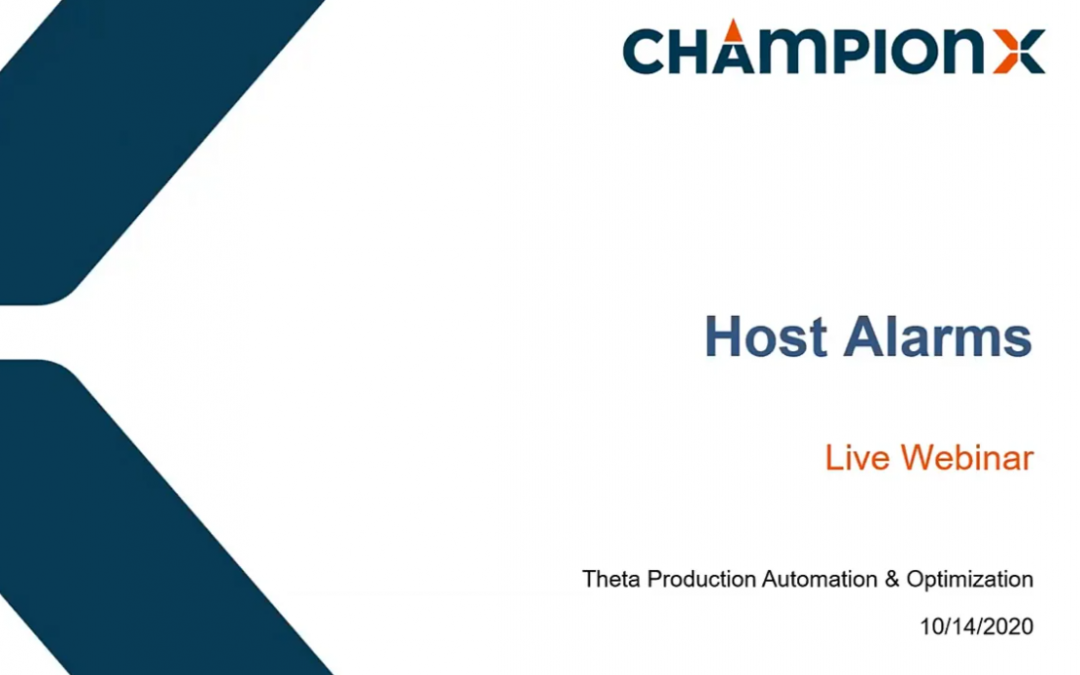 CHAMPIONX

Host Alarms

Live Webinar

Theta Production Automation & Optimization

10/14/2020